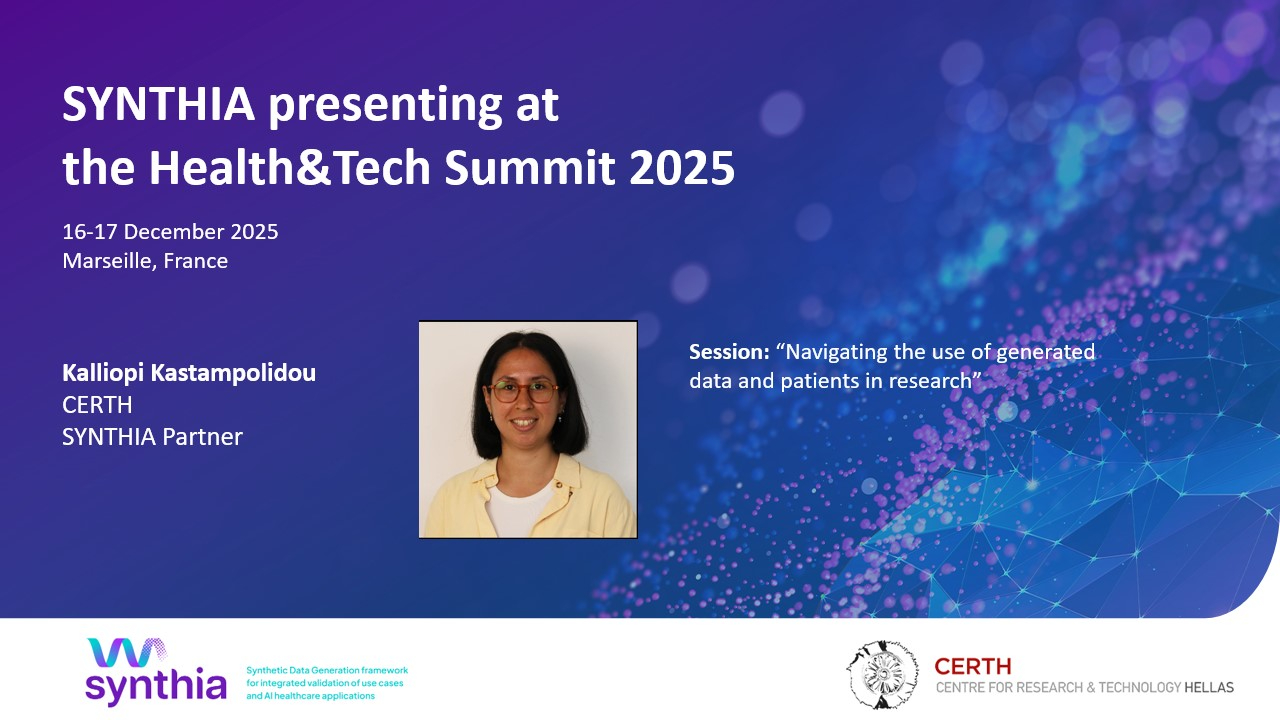 SYNTHIA presenting at the Health&Tech Summit 2025

16-17 December 2025
Marseille, France

Kalliopi Kastampolidou
CERTH
SYNTHIA Partner

Session: “Navigating the use of generated data and patients in research”

synthia
Synthetic Data Generation framework for integrated validation of use cases and AI healthcare applications

CERTH
CENTRE FOR RESEARCH & TECHNOLOGY HELLAS